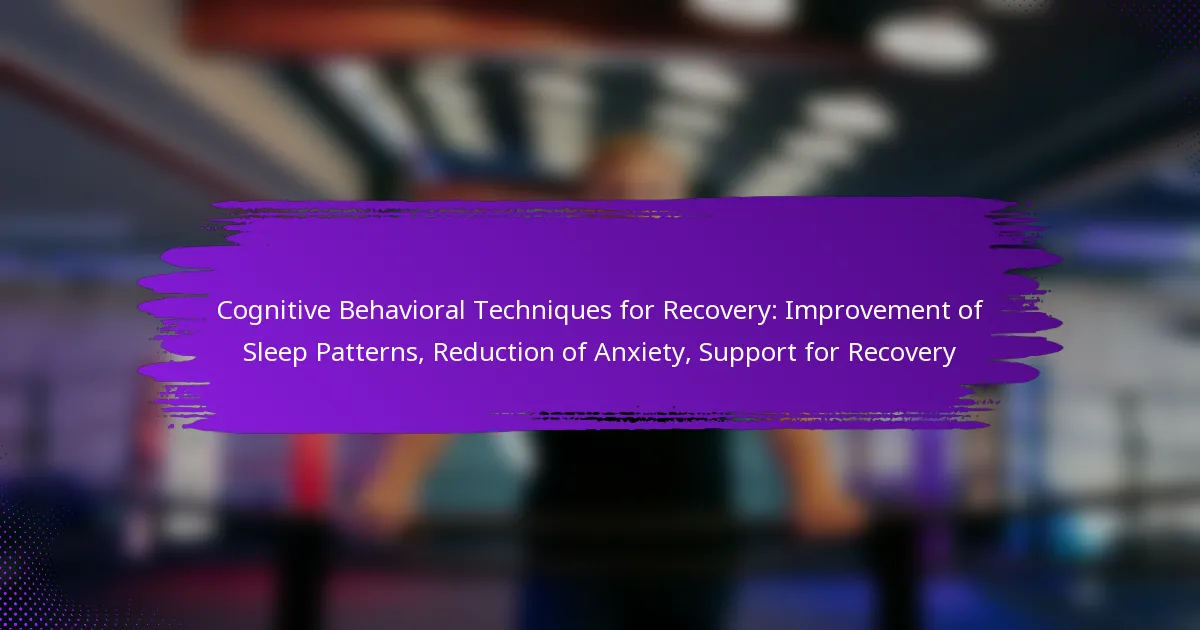 Cognitive Behavioral Techniques for Recovery: Improvement of Sleep Patterns, Reduction of Anxiety, Support for Recovery